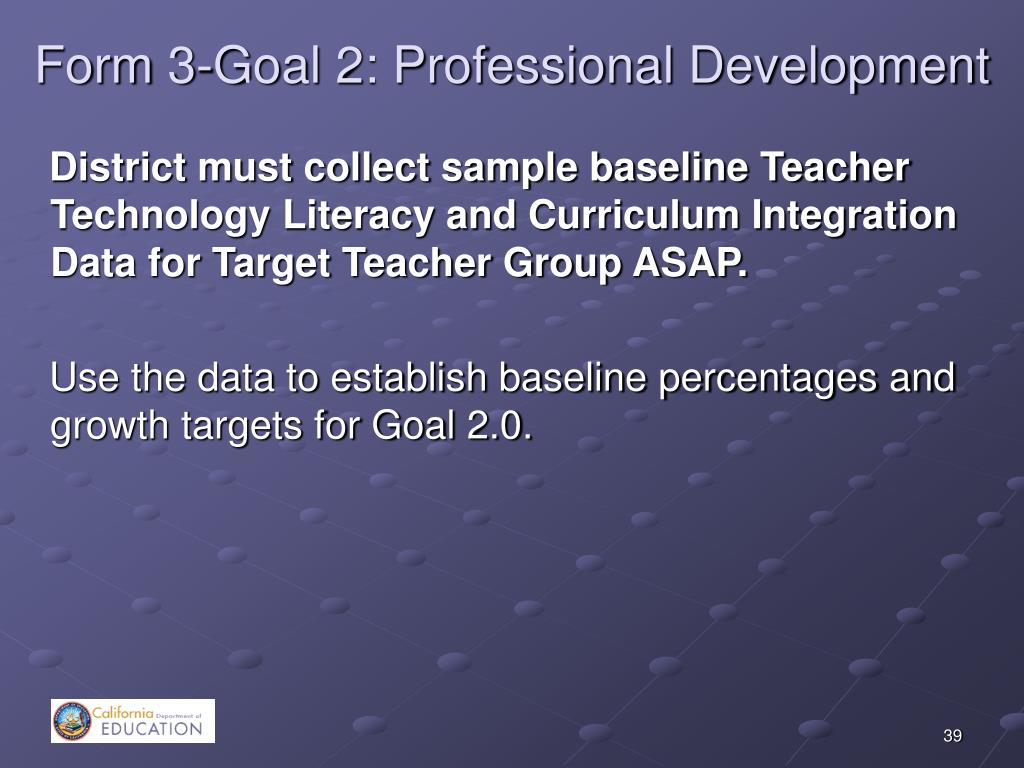 Form 3-Goal 2: Professional Development

District must collect sample baseline Teacher Technology Literacy and Curriculum Integration Data for Target Teacher Group ASAP.

Use the data to establish baseline percentages and growth targets for Goal 2.0.

California Department of EDUCATION

39